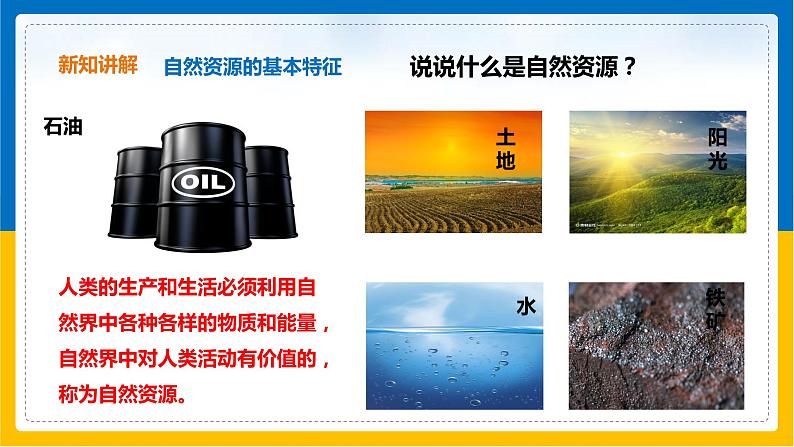 新知讲解　自然资源的基本特征

说说什么是自然资源？

石油

OIL

土地

阳光

人类的生产和生活必须利用自然界中各种各样的物质和能量，自然界中对人类活动有价值的，称为自然资源。

水

铁矿